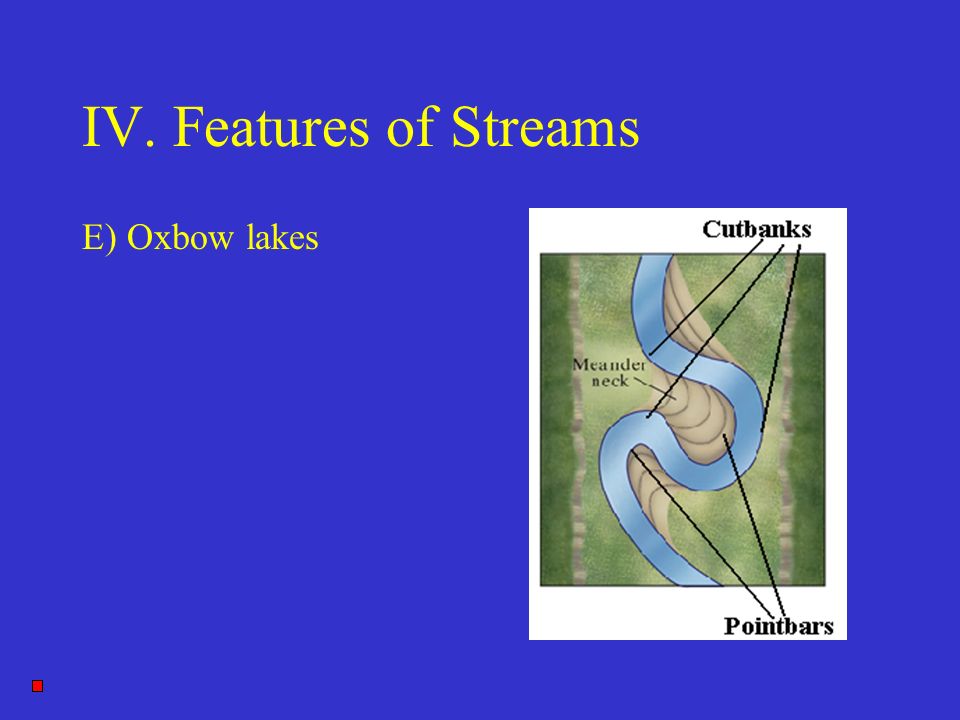 IV. Features of Streams

E) Oxbow lakes

Cutbanks

Meander neck

Pointbars